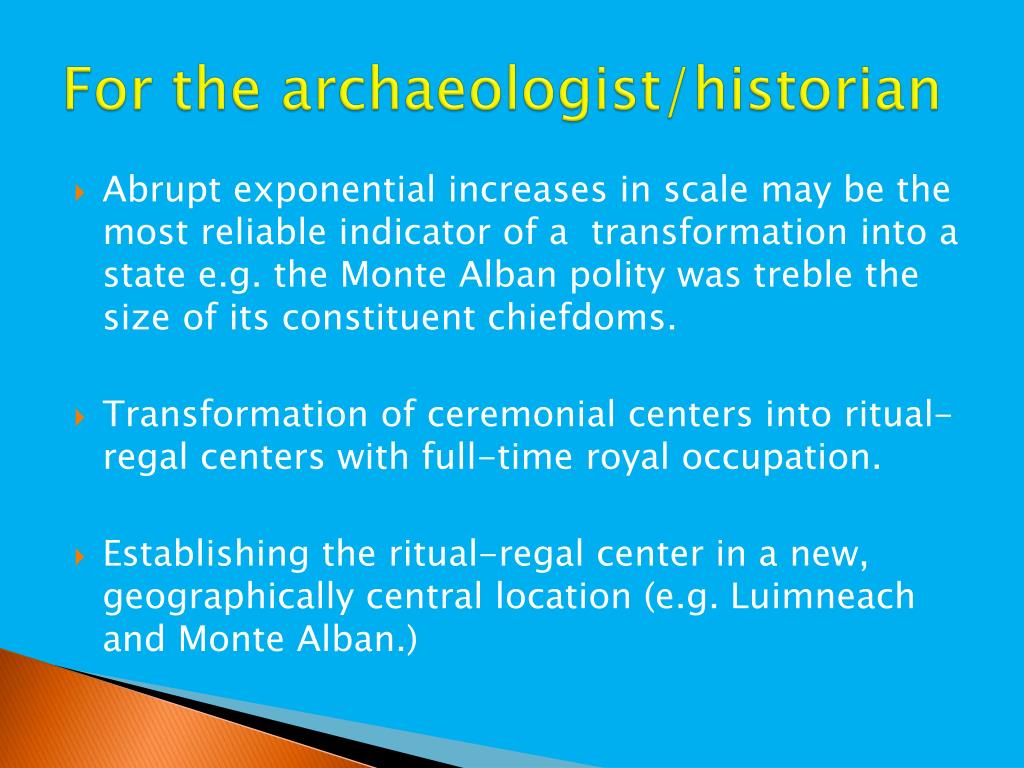 For the archaeologist/historian

Abrupt exponential increases in scale may be the most reliable indicator of a transformation into a state e.g. the Monte Alban polity was treble the size of its constituent chiefdoms.

Transformation of ceremonial centers into ritual-regal centers with full-time royal occupation.

Establishing the ritual-regal center in a new, geographically central location (e.g. Luimneach and Monte Alban.)